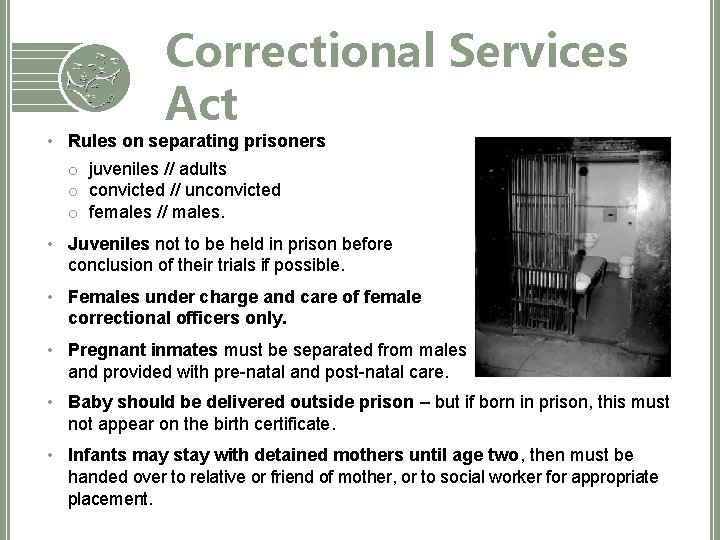 Correctional Services Act

• Rules on separating prisoners
  o juveniles // adults
  o convicted // unconvicted
  o females // males.

• Juveniles not to be held in prison before conclusion of their trials if possible.

• Females under charge and care of female correctional officers only.

• Pregnant inmates must be separated from males and provided with pre-natal and post-natal care.

• Baby should be delivered outside prison – but if born in prison, this must not appear on the birth certificate.

• Infants may stay with detained mothers until age two, then must be handed over to relative or friend of mother, or to social worker for appropriate placement.